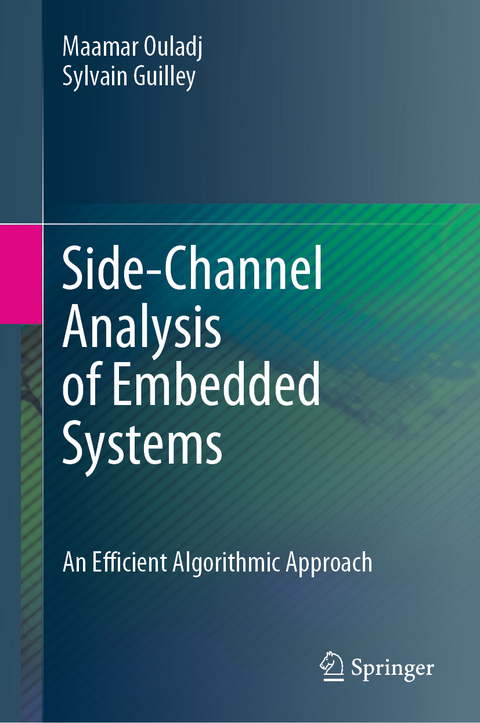 Maamar Ouladj
Sylvain Guilley

Side-Channel Analysis of Embedded Systems

An Efficient Algorithmic Approach

Springer